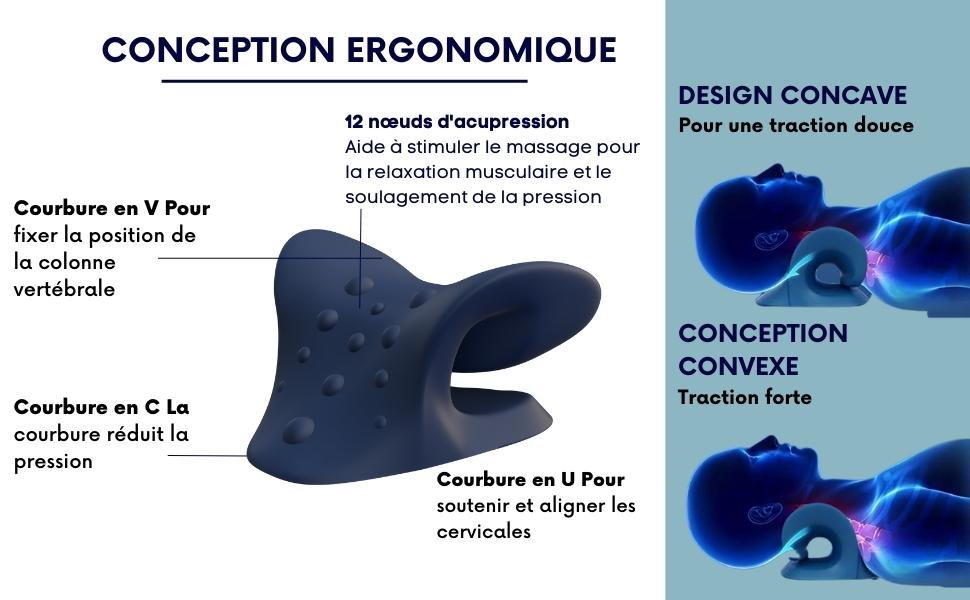 CONCEPTION ERGONOMIQUE

12 nœuds d'acupression
Aide à stimuler le massage pour la relaxation musculaire et le soulagement de la pression

Courbure en V Pour fixer la position de la colonne vertébrale

Courbure en C La courbure réduit la pression

Courbure en U Pour soutenir et aligner les cervicales

DESIGN CONCAVE
Pour une traction douce

CONCEPTION CONVEXE
Traction forte